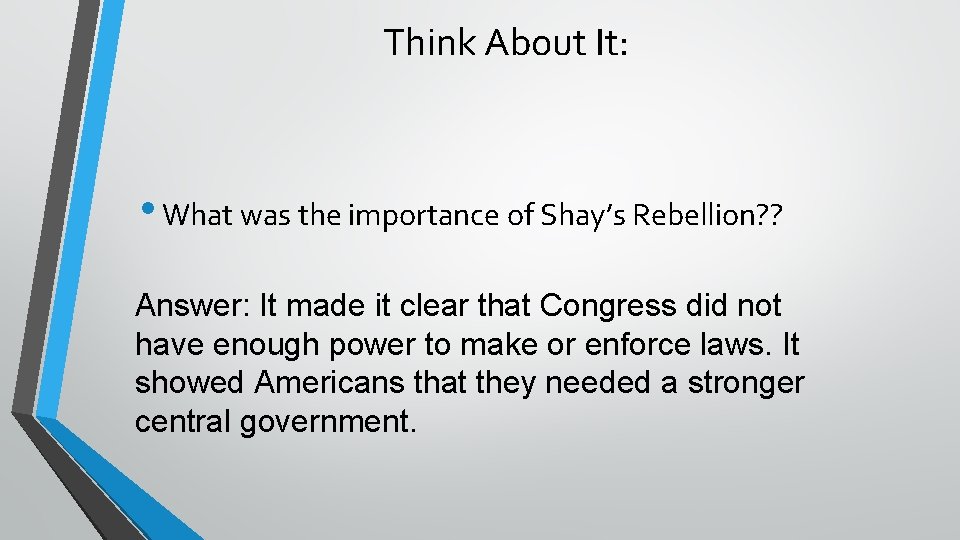 Think About It:

• What was the importance of Shay's Rebellion??

Answer: It made it clear that Congress did not have enough power to make or enforce laws. It showed Americans that they needed a stronger central government.